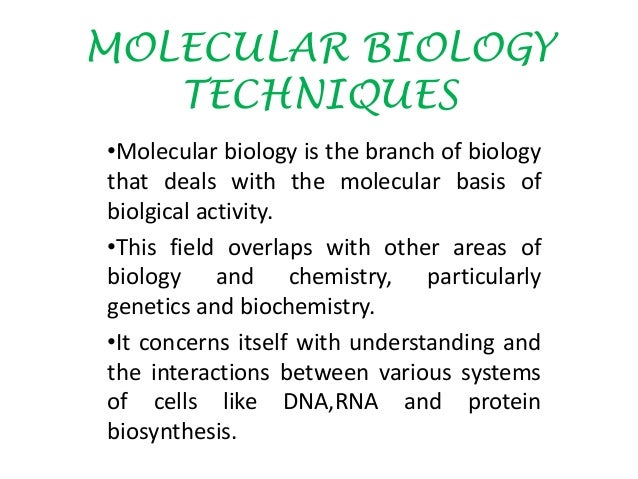 MOLECULAR BIOLOGY TECHNIQUES

•Molecular biology is the branch of biology that deals with the molecular basis of biolgical activity.

•This field overlaps with other areas of biology and chemistry, particularly genetics and biochemistry.

•It concerns itself with understanding and the interactions between various systems of cells like DNA,RNA and protein biosynthesis.